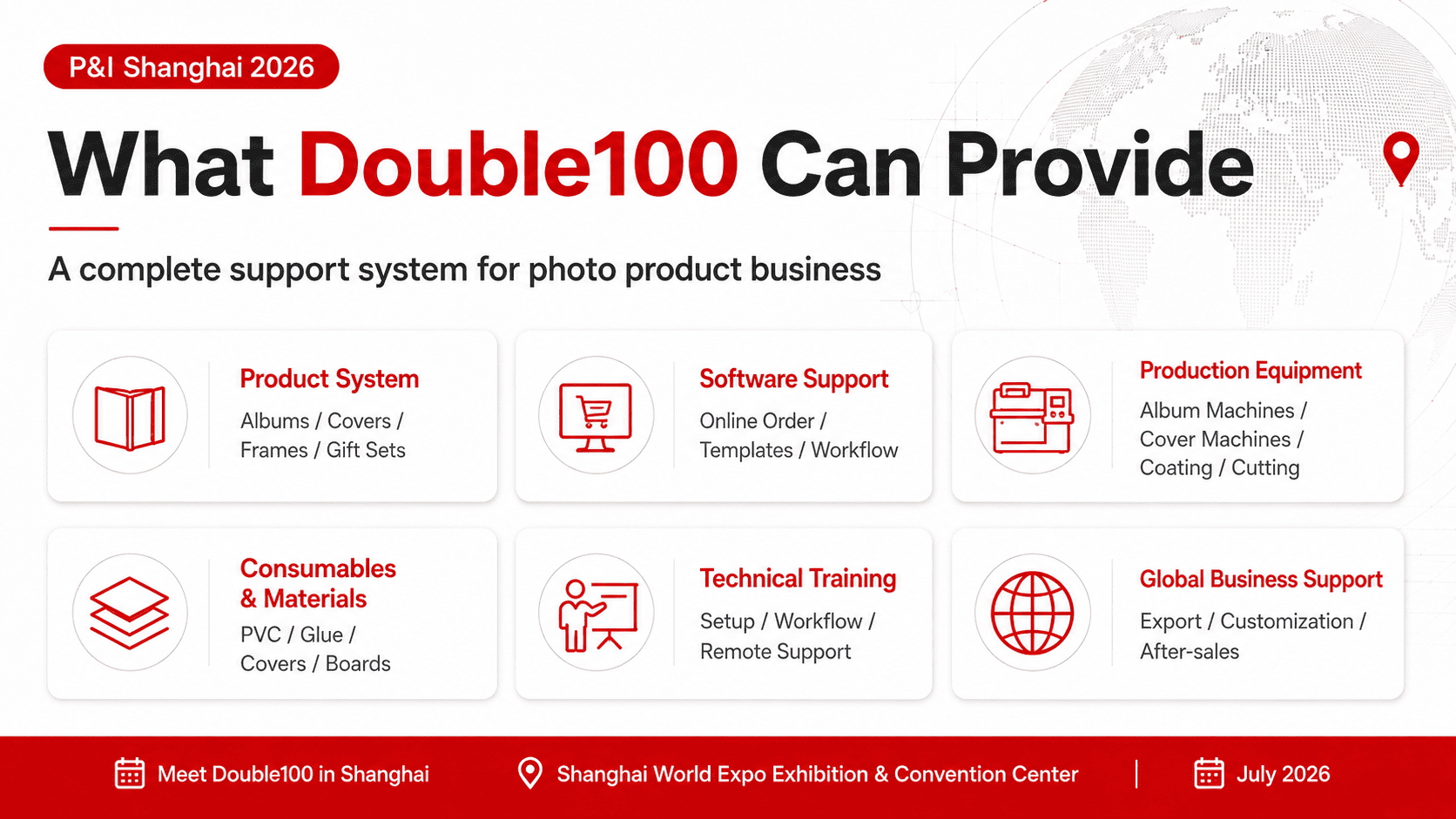 P&I Shanghai 2026

What Double100 Can Provide

A complete support system for photo product business

Product System
Albums / Covers / Frames / Gift Sets

Software Support
Online Order / Templates / Workflow

Production Equipment
Album Machines / Cover Machines / Coating / Cutting

Consumables & Materials
PVC / Glue / Covers / Boards

Technical Training
Setup / Workflow / Remote Support

Global Business Support
Export / Customization / After-sales

Meet Double100 in Shanghai

Shanghai World Expo Exhibition & Convention Center

July 2026